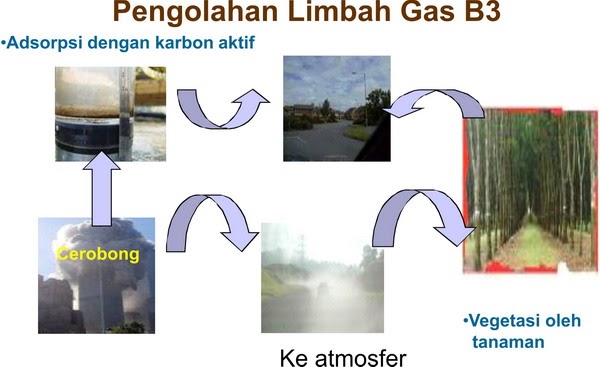 Pengolahan Limbah Gas B3

•Adsorpsi dengan karbon aktif

Cerobong

Ke atmosfer

•Vegetasi oleh tanaman